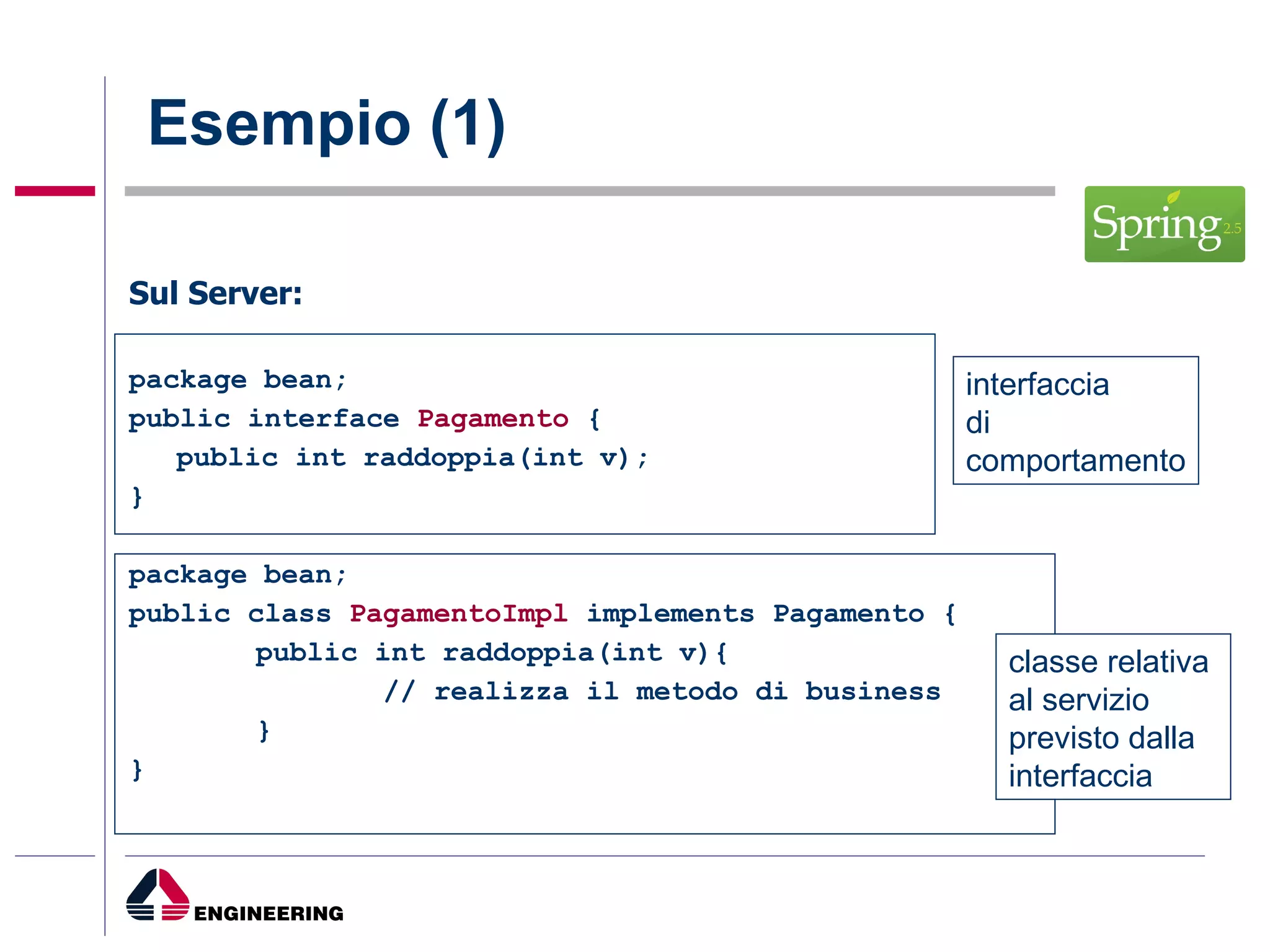 Esempio (1)

Spring 2.5

Sul Server:

package bean;
public interface Pagamento {
public int raddoppia(int v);
}

interfaccia di comportamento

package bean;
public class PagamentoImpl implements Pagamento {
public int raddoppia(int v){
// realizza il metodo di business
}
}

classe relativa al servizio previsto dalla interfaccia

ENGINEERING